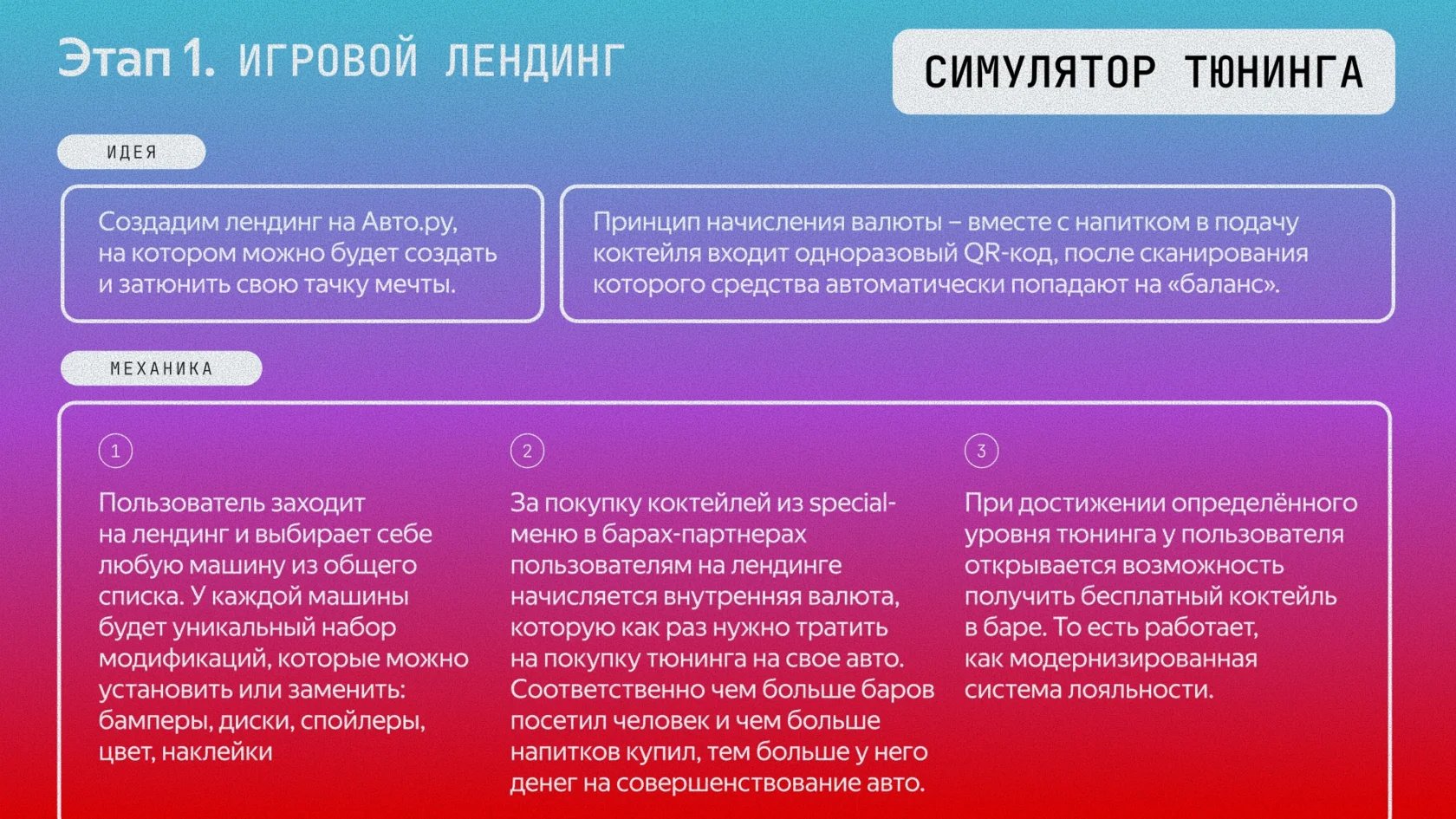 Этап 1. ИГРОВОЙ ЛЕНДИНГ

СИМУЛЯТОР ТЮНИНГА

ИДЕЯ

Создадим лендинг на Авто.ру, на котором можно будет создать и затюнить свою тачку мечты.

Принцип начисления валюты – вместе с напитком в подачу коктейля входит одноразовый QR-код, после сканирования которого средства автоматически попадают на «баланс».

МЕХАНИКА

1

Пользователь заходит на лендинг и выбирает себе любую машину из общего списка. У каждой машины будет уникальный набор модификаций, которые можно установить или заменить: бамперы, диски, спойлеры, цвет, наклейки

2

За покупку коктейлей из special-меню в барах-партнерах пользователям на лендинге начисляется внутренняя валюта, которую как раз нужно тратить на покупку тюнинга на свое авто. Соответственно чем больше баров посетил человек и чем больше напитков купил, тем больше у него денег на совершенствование авто.

3

При достижении определённого уровня тюнинга у пользователя открывается возможность получить бесплатный коктейль в баре. То есть работает, как модернизированная система лояльности.